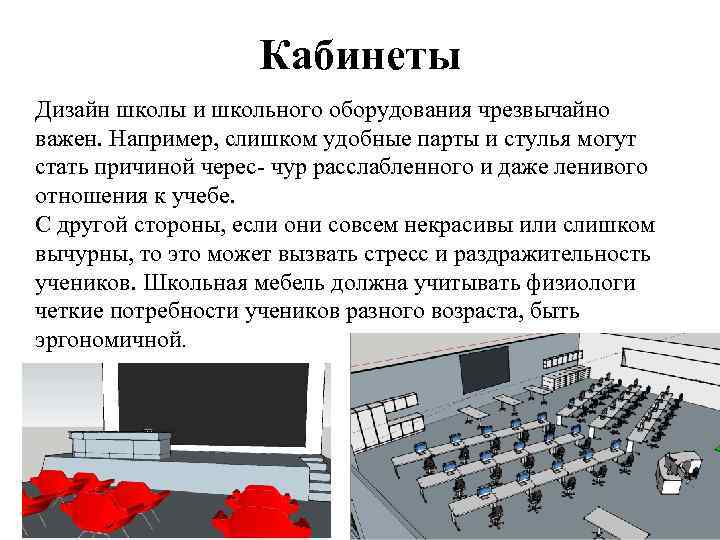 Кабинеты

Дизайн школы и школьного оборудования чрезвычайно важен. Например, слишком удобные парты и стулья могут стать причиной черес- чур расслабленного и даже ленивого отношения к учебе.
С другой стороны, если они совсем некрасивы или слишком вычурны, то это может вызвать стресс и раздражительность учеников. Школьная мебель должна учитывать физиологи четкие потребности учеников разного возраста, быть эргономичной.